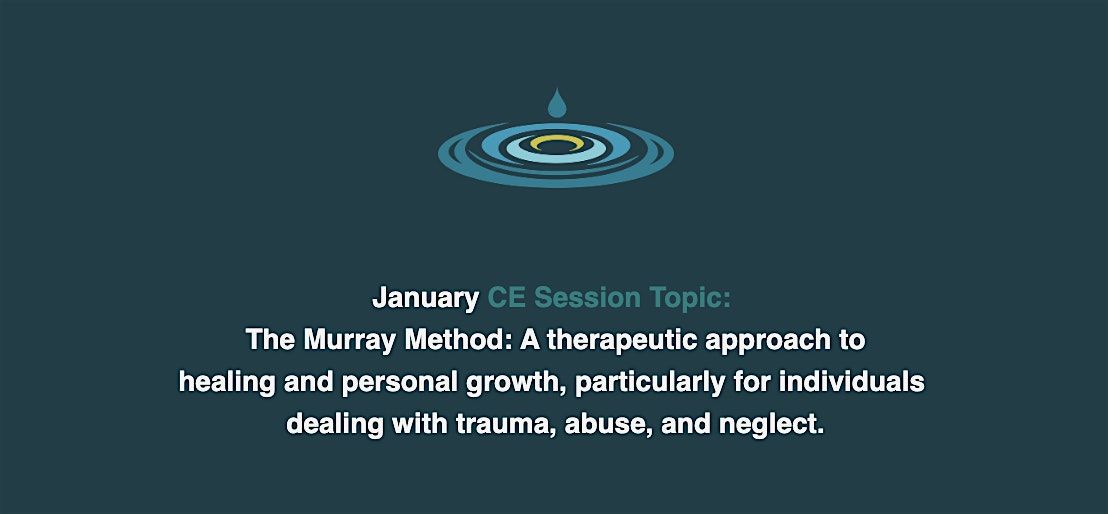 January CE Session Topic:
The Murray Method: A therapeutic approach to healing and personal growth, particularly for individuals dealing with trauma, abuse, and neglect.